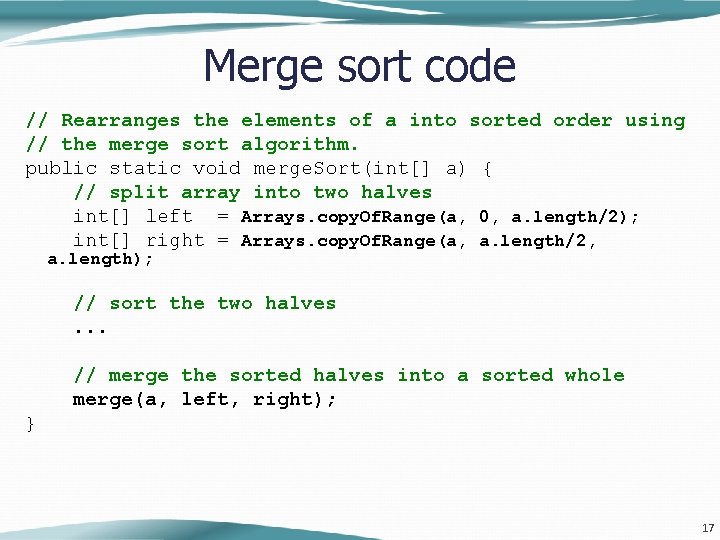 Merge sort code

// Rearranges the elements of a into sorted order using
// the merge sort algorithm.
public static void mergeSort(int[] a) {
    // split array into two halves
    int[] left  = Arrays.copyOfRange(a, 0, a.length/2);
    int[] right = Arrays.copyOfRange(a, a.length/2, a.length);

    // sort the two halves
    ...

    // merge the sorted halves into a sorted whole
    merge(a, left, right);
}

17